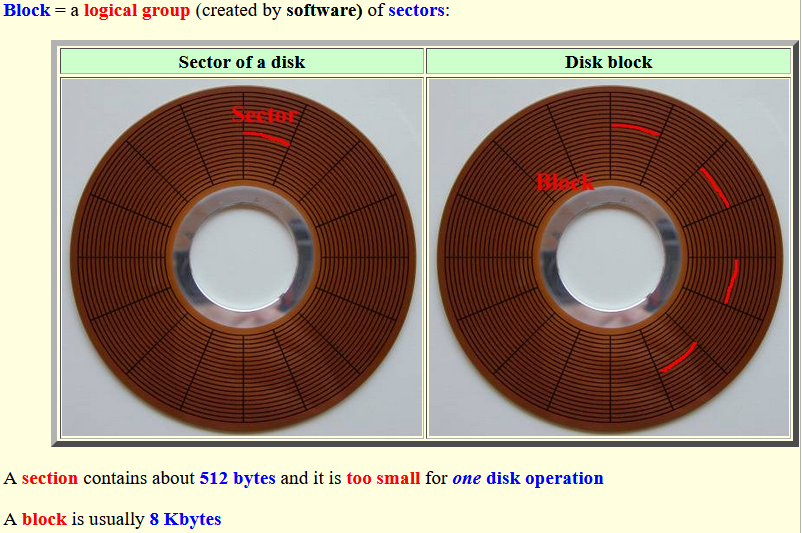 Block = a logical group (created by software) of sectors:

| Sector of a disk | Disk block |
|---|---|
| Sector | Block |

A section contains about 512 bytes and it is too small for one disk operation

A block is usually 8 Kbytes